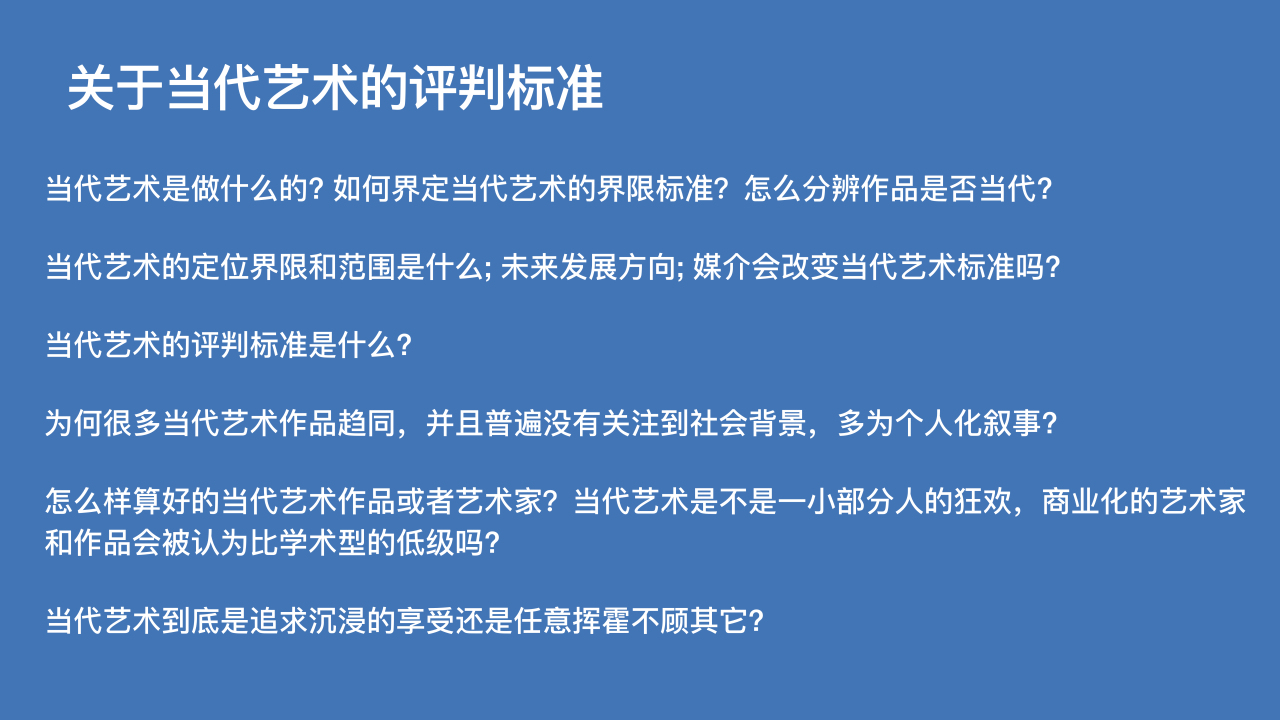 关于当代艺术的评判标准

当代艺术是做什么的? 如何界定当代艺术的界限标准？怎么分辨作品是否当代?

当代艺术的定位界限和范围是什么; 未来发展方向; 媒介会改变当代艺术标准吗?

当代艺术的评判标准是什么?

为何很多当代艺术作品趋同，并且普遍没有关注到社会背景，多为个人化叙事?

怎么样算好的当代艺术作品或者艺术家？当代艺术是不是一小部分人的狂欢，商业化的艺术家和作品会被认为比学术型的低级吗?

当代艺术到底是追求沉浸的享受还是任意挥霍不顾其它?